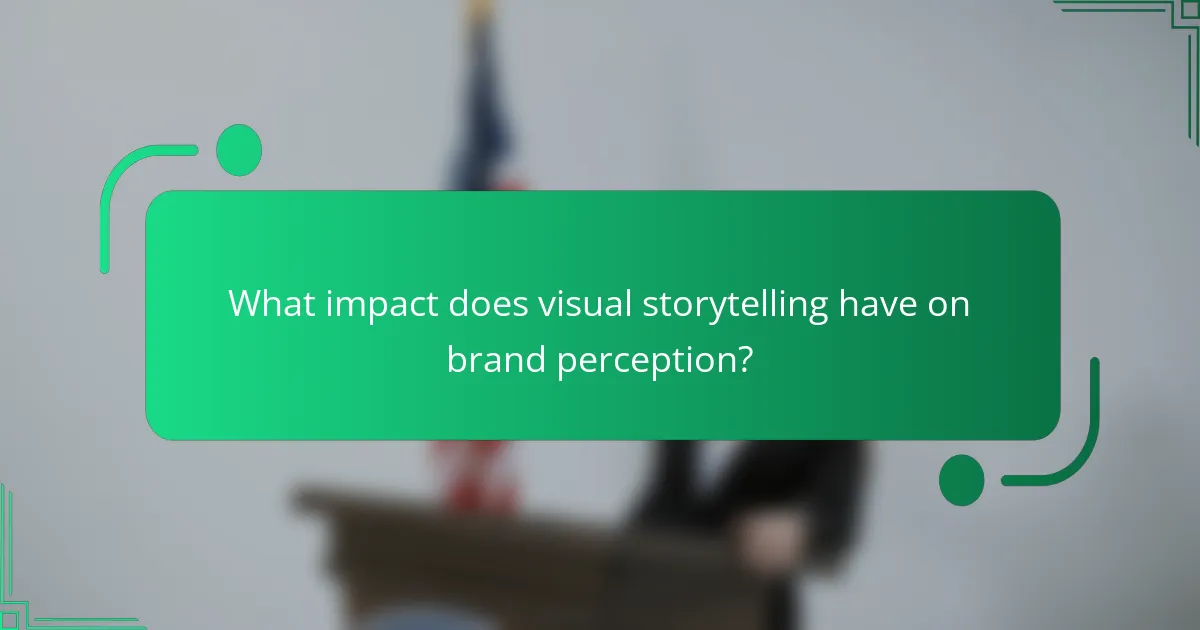 What impact does visual storytelling have on brand perception?